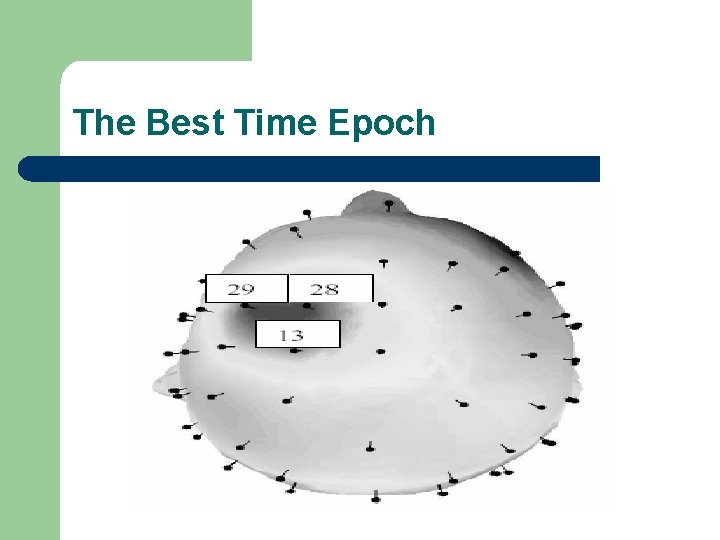 The Best Time Epoch

29
28
13